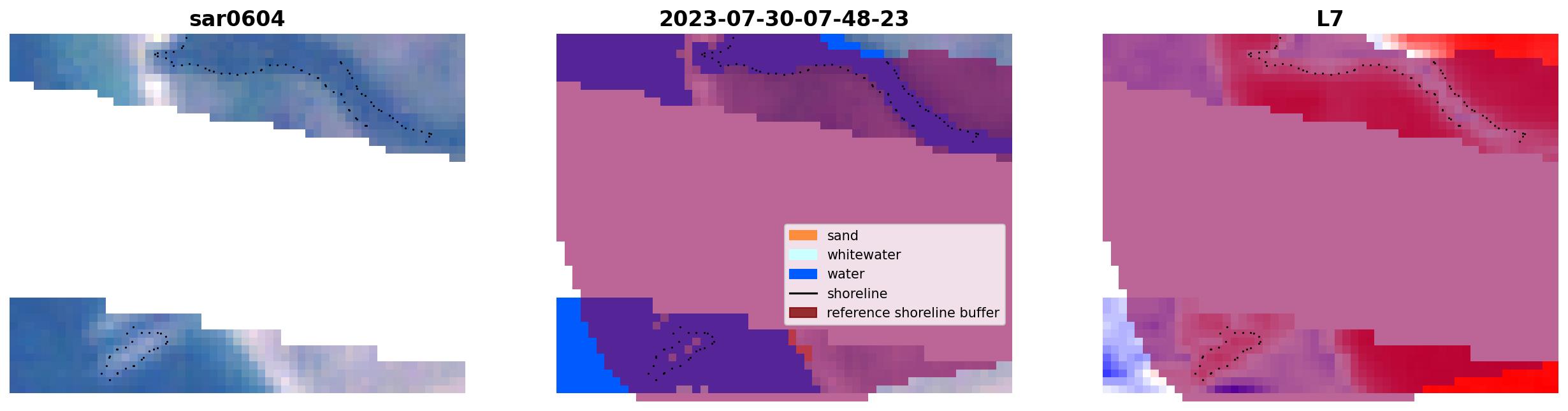 sar0604

2023-07-30-07-48-23

sand
whitewater
water
shoreline
reference shoreline buffer

L7